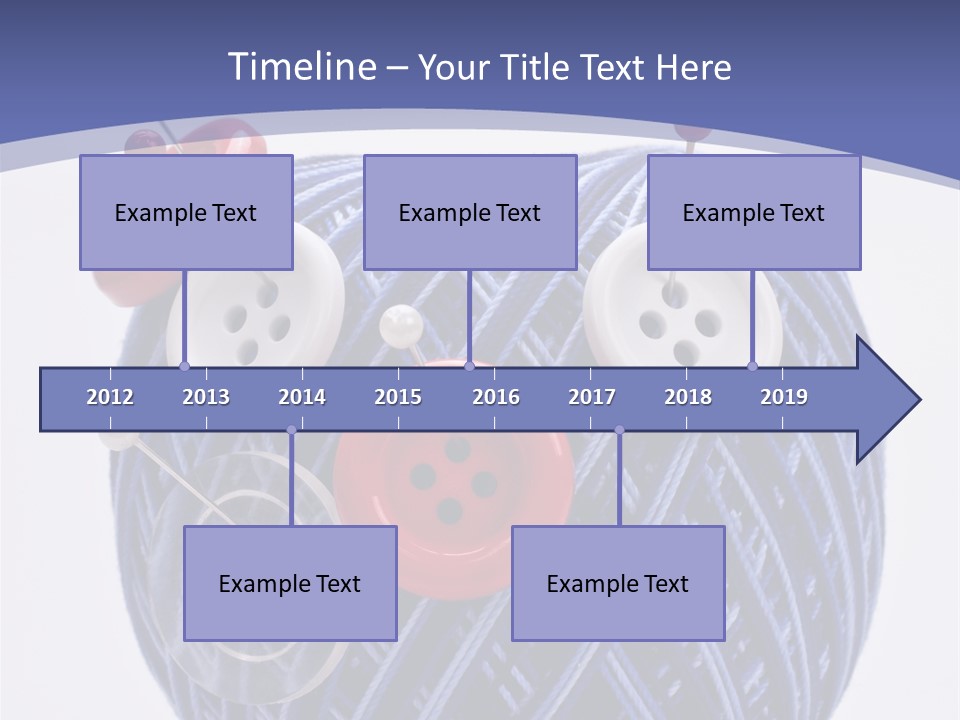 Timeline – Your Title Text Here

Example Text

Example Text

Example Text

2012 2013 2014 2015 2016 2017 2018 2019

Example Text

Example Text